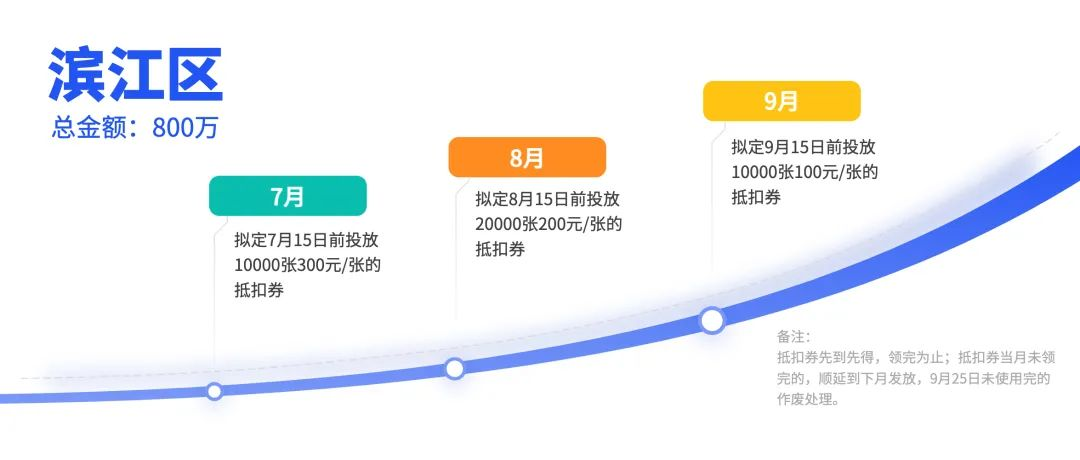 滨江区
总金额：800万

7月
拟定7月15日前投放10000张300元/张的抵扣券

8月
拟定8月15日前投放20000张200元/张的抵扣券

9月
拟定9月15日前投放10000张100元/张的抵扣券

备注：
抵扣券先到先得，领完为止；抵扣券当月未领完的，顺延到下月发放，9月25日未使用完的作废处理。